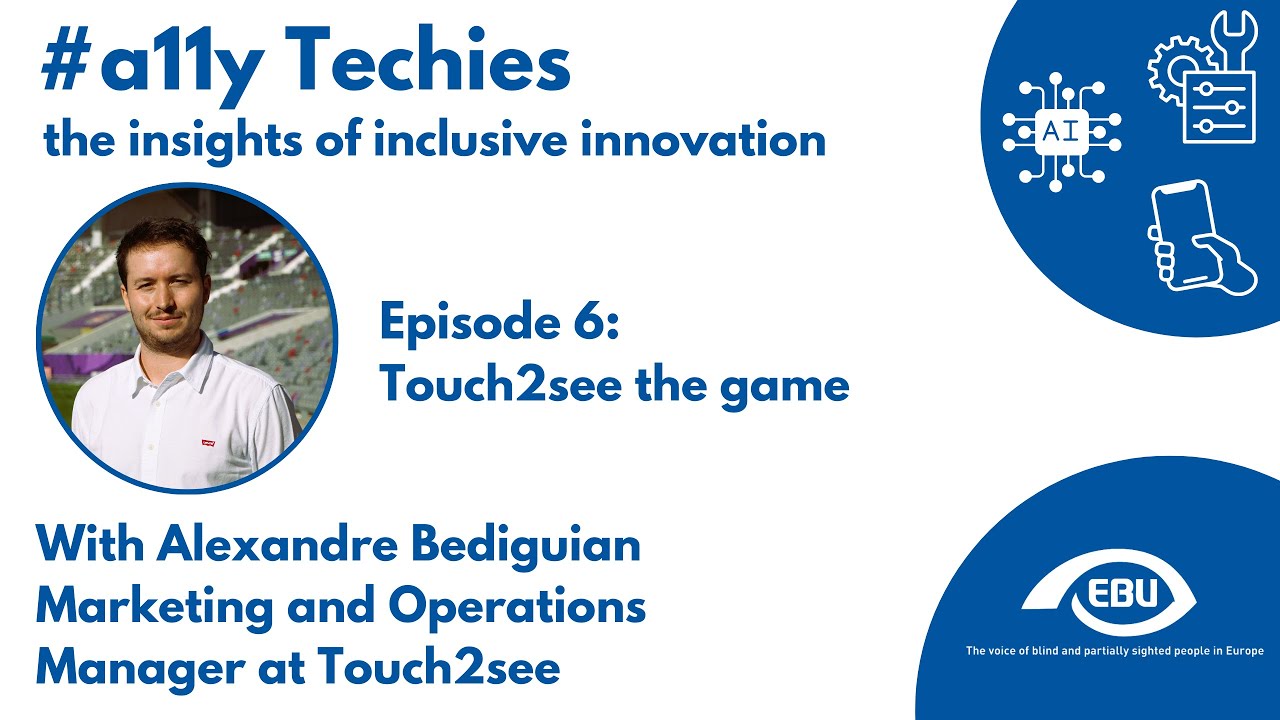 #a11y Techies
the insights of inclusive innovation

AI

Episode 6:
Touch2see the game

With Alexandre Bediguian
Marketing and Operations
Manager at Touch2see

EBU
The voice of blind and partially sighted people in Europe